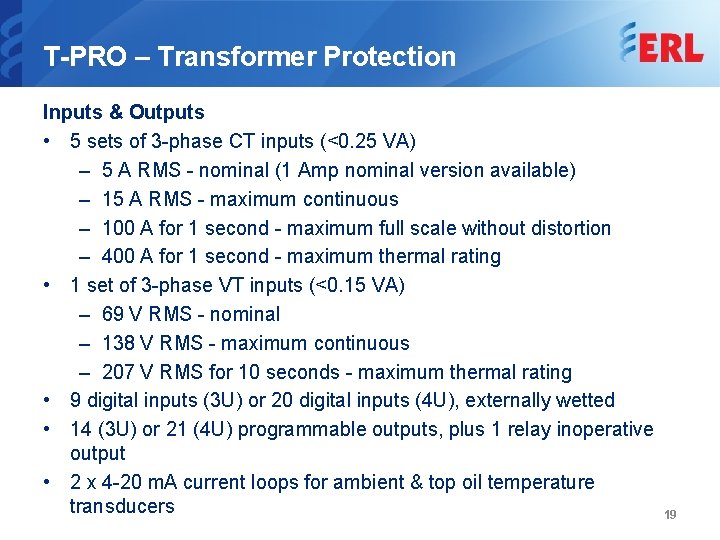 T-PRO – Transformer Protection

ERL

Inputs & Outputs

• 5 sets of 3-phase CT inputs (<0.25 VA)
 – 5 A RMS - nominal (1 Amp nominal version available)
 – 15 A RMS - maximum continuous
 – 100 A for 1 second - maximum full scale without distortion
 – 400 A for 1 second - maximum thermal rating
• 1 set of 3-phase VT inputs (<0.15 VA)
 – 69 V RMS - nominal
 – 138 V RMS - maximum continuous
 – 207 V RMS for 10 seconds - maximum thermal rating
• 9 digital inputs (3U) or 20 digital inputs (4U), externally wetted
• 14 (3U) or 21 (4U) programmable outputs, plus 1 relay inoperative output
• 2 x 4-20 mA current loops for ambient & top oil temperature transducers

19